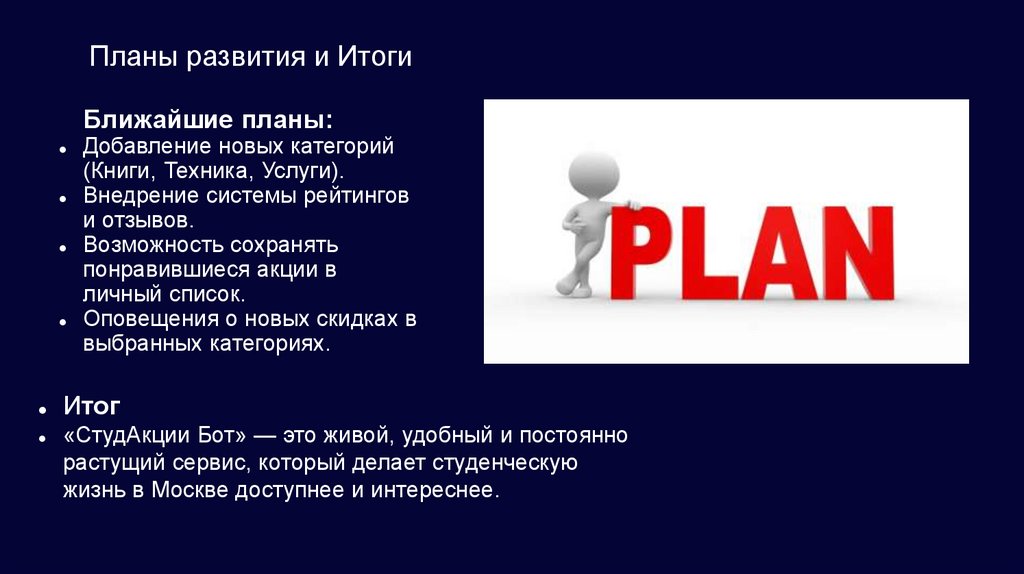 Планы развития и Итоги

Ближайшие планы:
- Добавление новых категорий (Книги, Техника, Услуги).
- Внедрение системы рейтингов и отзывов.
- Возможность сохранять понравившиеся акции в личный список.
- Оповещения о новых скидках в выбранных категориях.

PLAN

- Итог
- «СтудАкции Бот» — это живой, удобный и постоянно растущий сервис, который делает студенческую жизнь в Москве доступнее и интереснее.